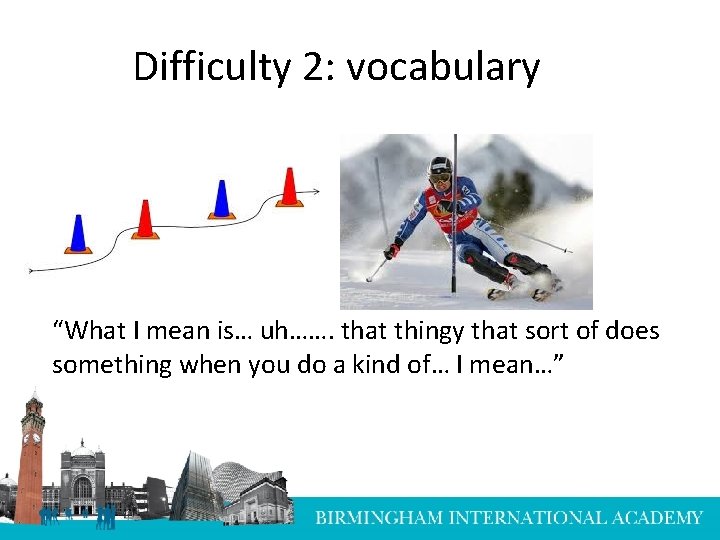 Difficulty 2: vocabulary

“What I mean is… uh……. that thingy that sort of does something when you do a kind of… I mean…”

BIRMINGHAM INTERNATIONAL ACADEMY